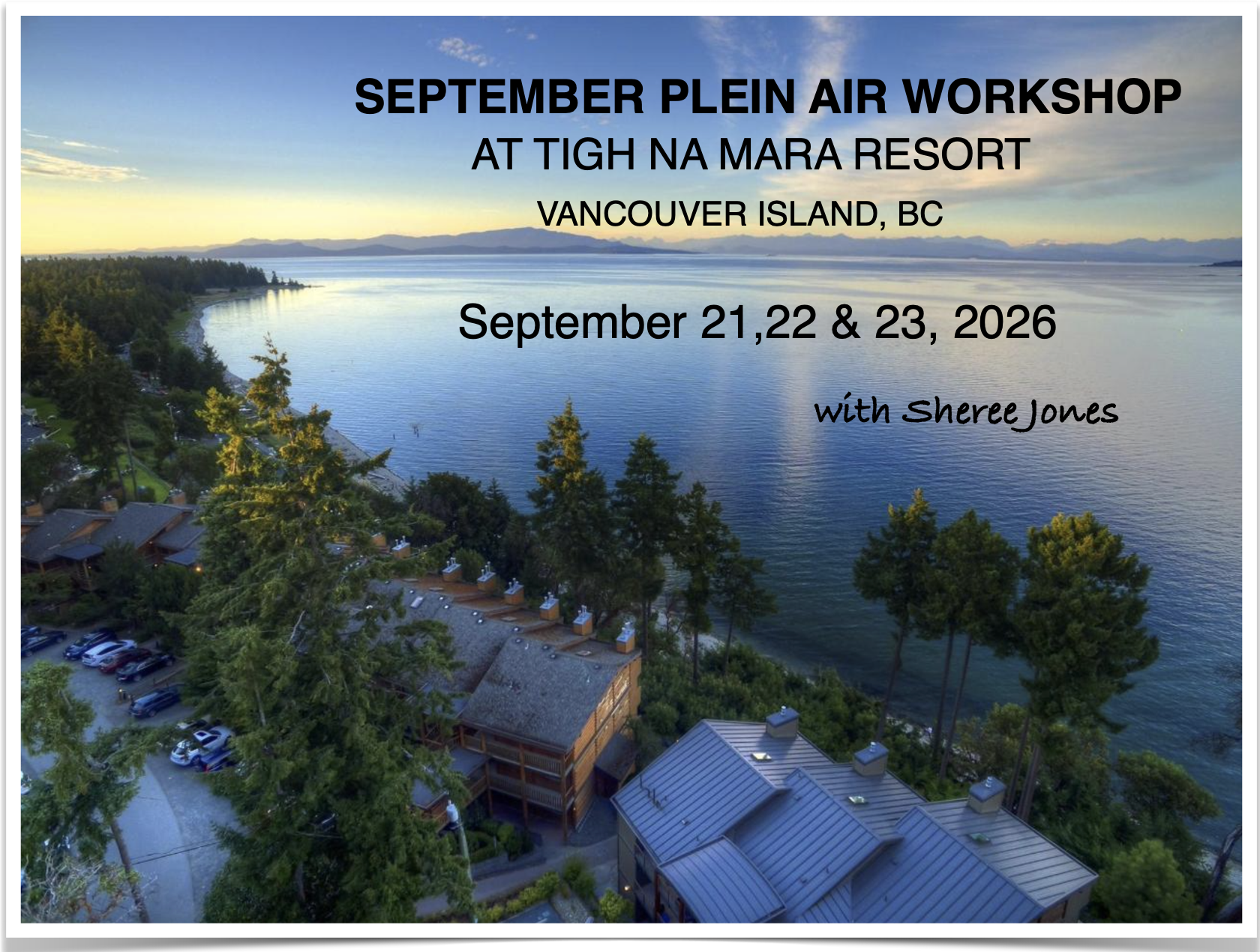 SEPTEMBER PLEIN AIR WORKSHOP
AT TIGH NA MARA RESORT
VANCOUVER ISLAND, BC

September 21,22 & 23, 2026

with Sheree Jones